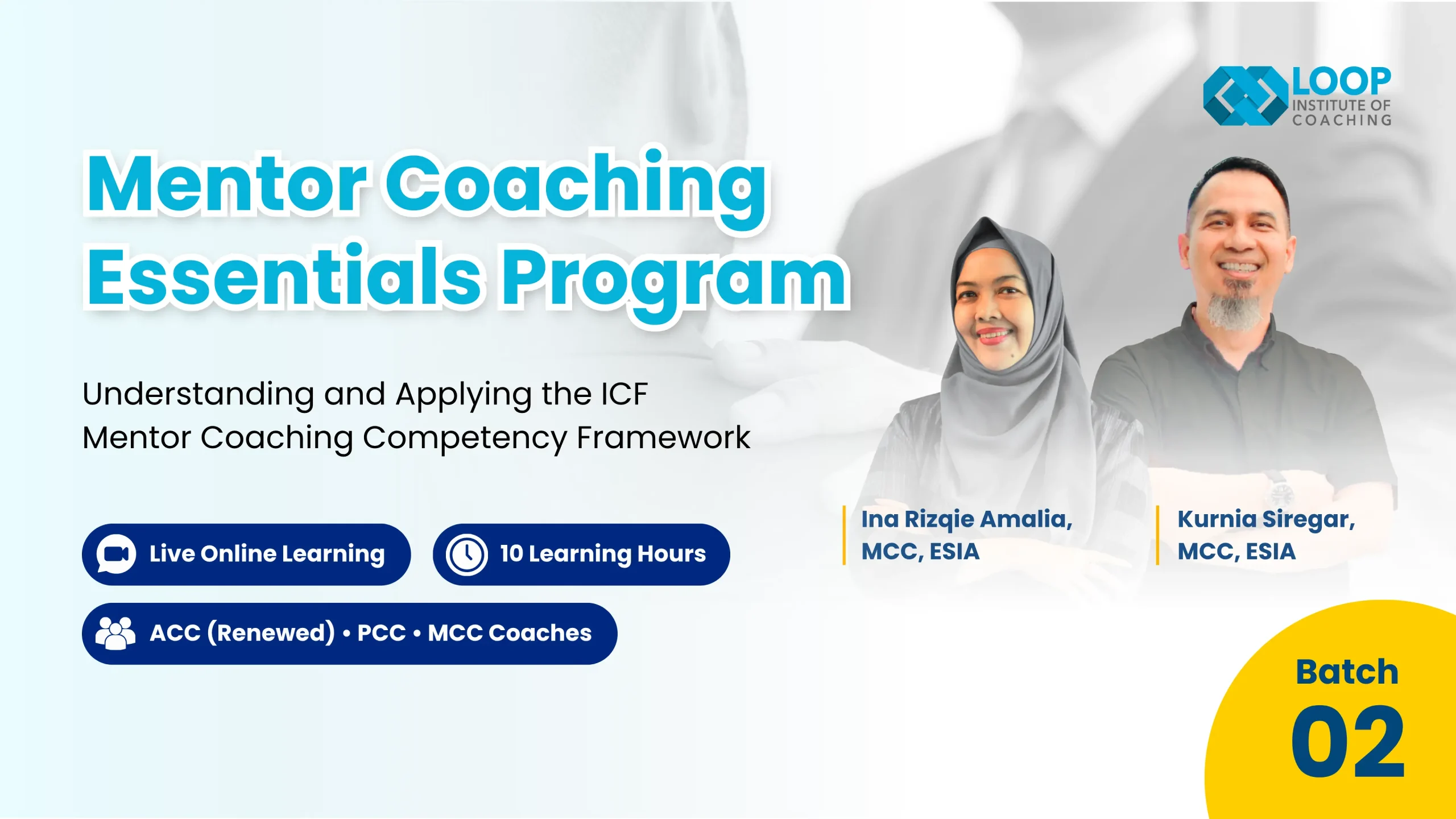 LOOP
INSTITUTE OF COACHING

Mentor Coaching Essentials Program

Understanding and Applying the ICF Mentor Coaching Competency Framework

Live Online Learning

10 Learning Hours

ACC (Renewed) • PCC • MCC Coaches

Ina Rizqie Amalia, MCC, ESIA

Kurnia Siregar, MCC, ESIA

Batch
02